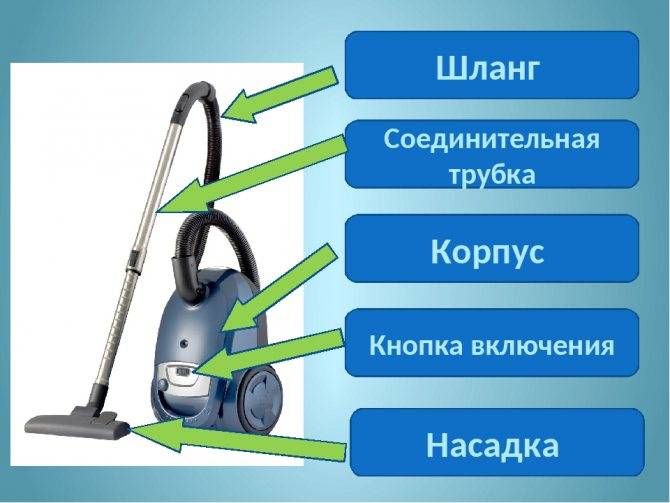 Шланг

Соединительная трубка

Корпус

Кнопка включения

Насадка